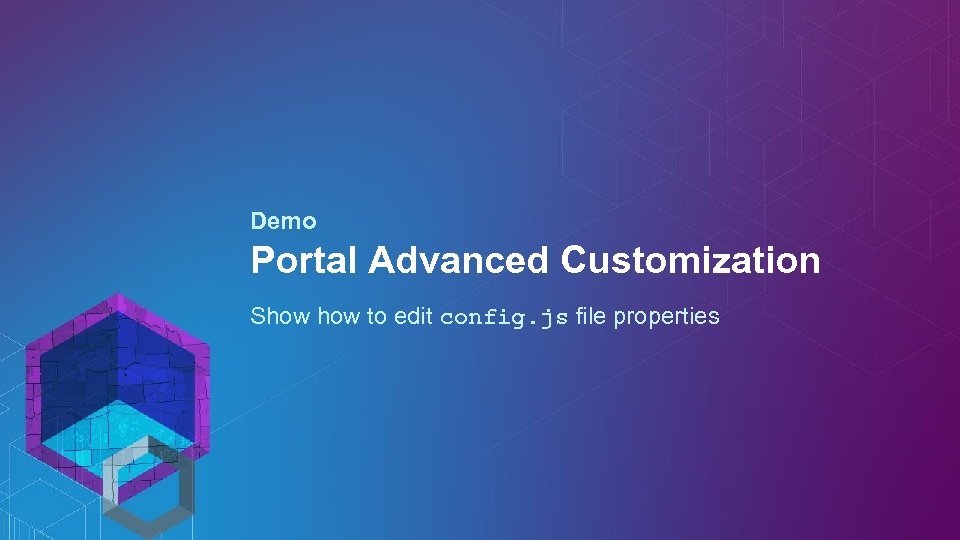 Demo

Portal Advanced Customization

Show how to edit config.js file properties